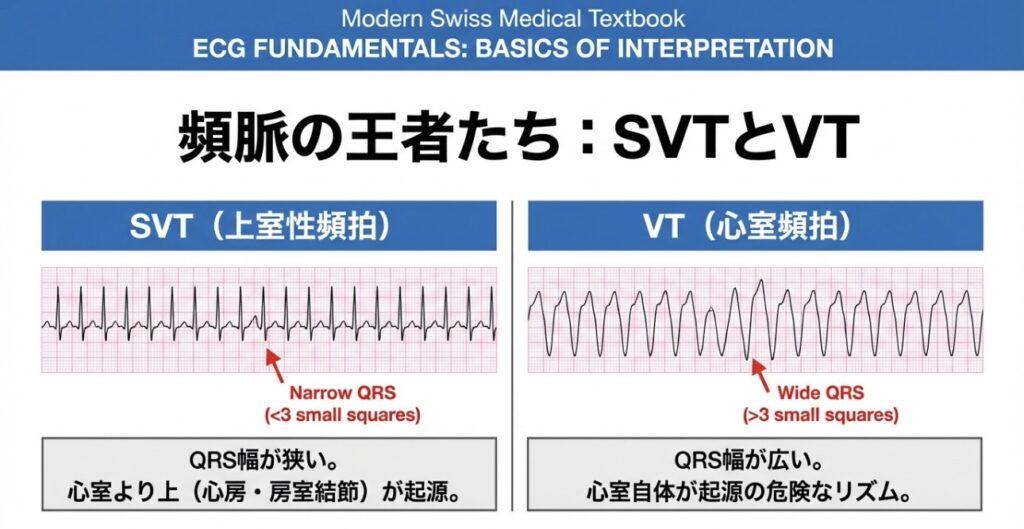 Modern Swiss Medical Textbook
ECG FUNDAMENTALS: BASICS OF INTERPRETATION

頻脈の王者たち：SVTとVT

SVT（上室性頻拍）

Narrow QRS
(<3 small squares)

QRS幅が狭い。
心室より上（心房・房室結節）が起源。

VT（心室頻拍）

Wide QRS
(>3 small squares)

QRS幅が広い。
心室自体が起源の危険なリズム。